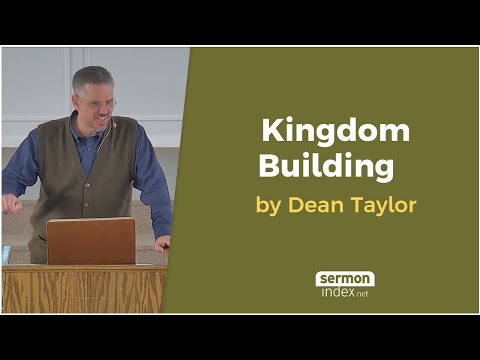 Kingdom Building

by Dean Taylor

sermon index.net